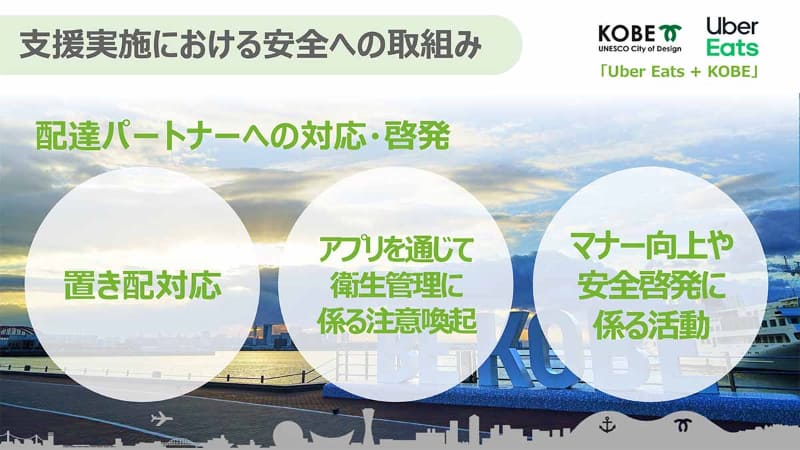 支援実施における安全への取組み

KOBE
UNESCO City of Design

Uber
Eats

「Uber Eats + KOBE」

配達パートナーへの対応・啓発

置き配対応

アプリを通じて衛生管理に係る注意喚起

マナー向上や安全啓発に係る活動

BE KOBE